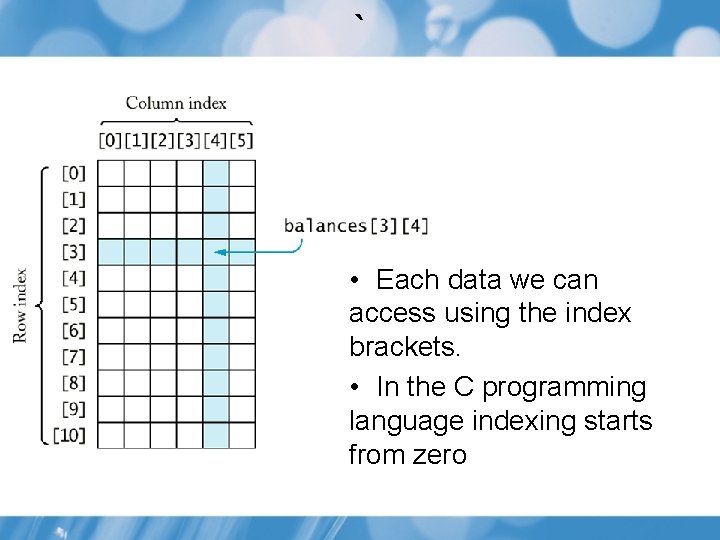 `

Column index

[0][1][2][3][4][5]

Row index

[0]
[1]
[2]
[3]
[4]
[5]
[6]
[7]
[8]
[9]
[10]

balances[3][4]

• Each data we can access using the index brackets.

• In the C programming language indexing starts from zero